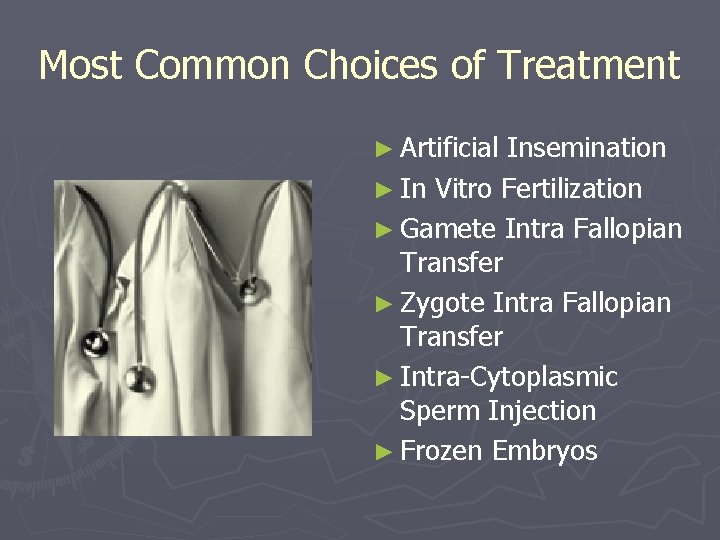 Most Common Choices of Treatment

► Artificial Insemination
► In Vitro Fertilization
► Gamete Intra Fallopian Transfer
► Zygote Intra Fallopian Transfer
► Intra-Cytoplasmic Sperm Injection
► Frozen Embryos